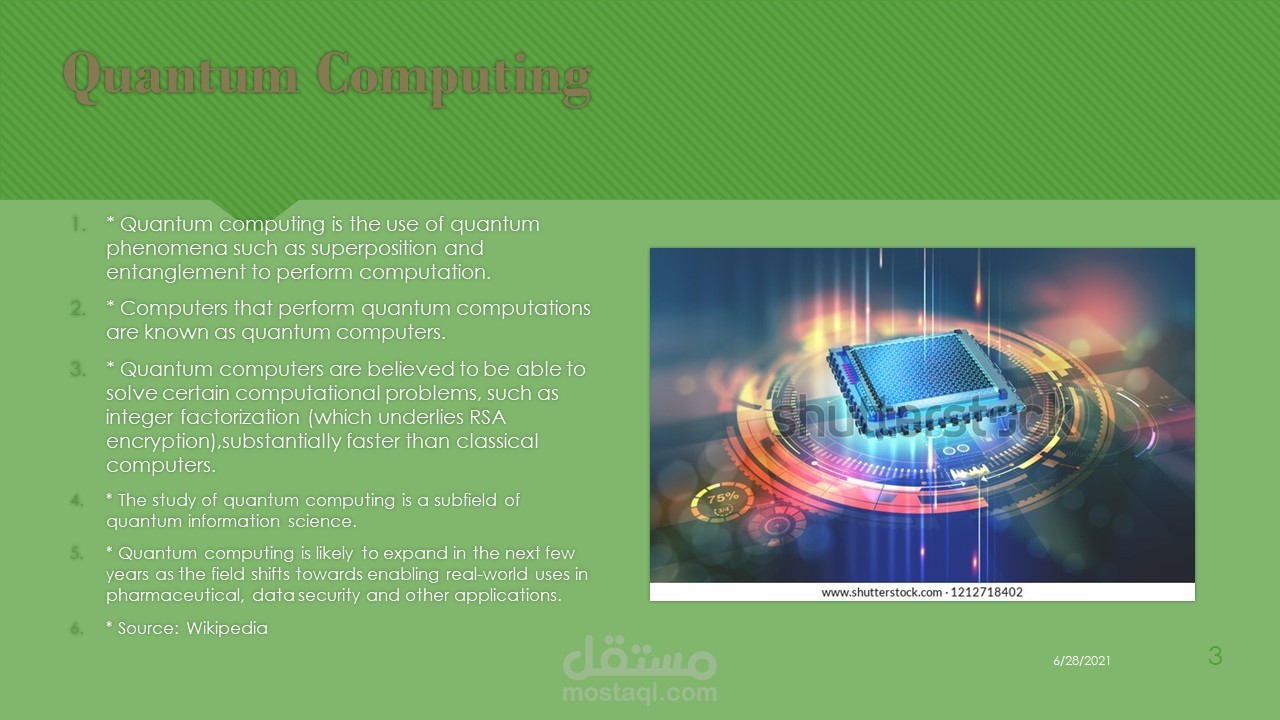 Quantum Computing

1. * Quantum computing is the use of quantum phenomena such as superposition and entanglement to perform computation.

2. * Computers that perform quantum computations are known as quantum computers.

3. * Quantum computers are believed to be able to solve certain computational problems, such as integer factorization (which underlies RSA encryption),substantially faster than classical computers.

4. * The study of quantum computing is a subfield of quantum information science.

5. * Quantum computing is likely to expand in the next few years as the field shifts towards enabling real-world uses in pharmaceutical, data security and other applications.

6. * Source: Wikipedia

shutterstock

75%

www.shutterstock.com · 1212718402

مستقل
mostaql.com

6/28/2021

3